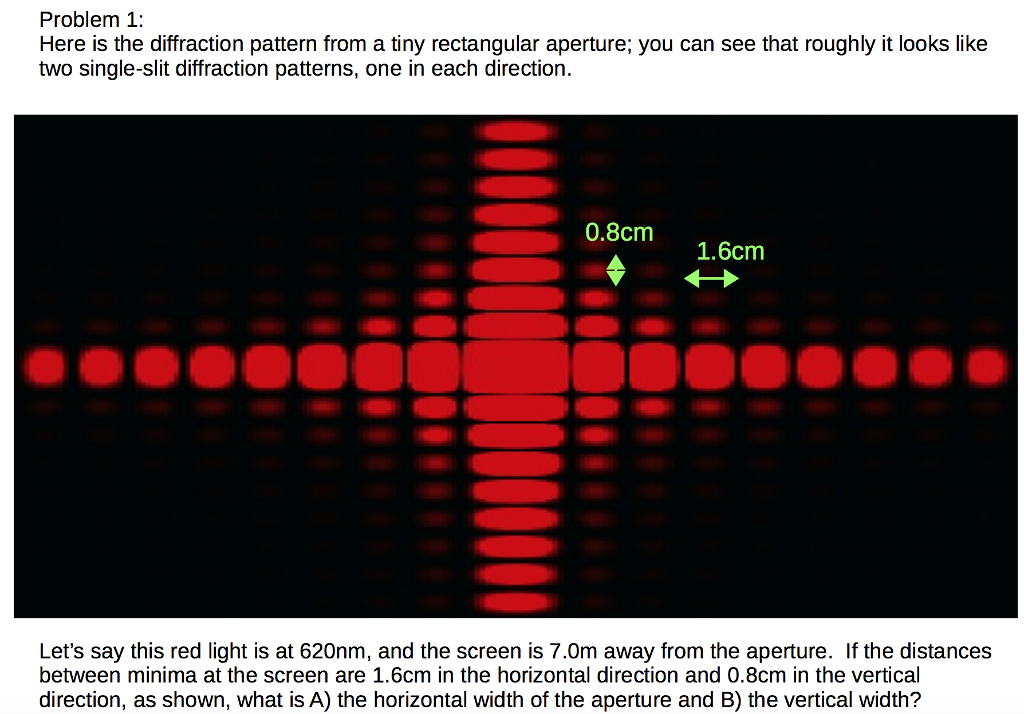 Problem 1:
Here is the diffraction pattern from a tiny rectangular aperture; you can see that roughly it looks like two single-slit diffraction patterns, one in each direction.

0.8cm
1.6cm

Let's say this red light is at 620nm, and the screen is 7.0m away from the aperture. If the distances between minima at the screen are 1.6cm in the horizontal direction and 0.8cm in the vertical direction, as shown, what is A) the horizontal width of the aperture and B) the vertical width?